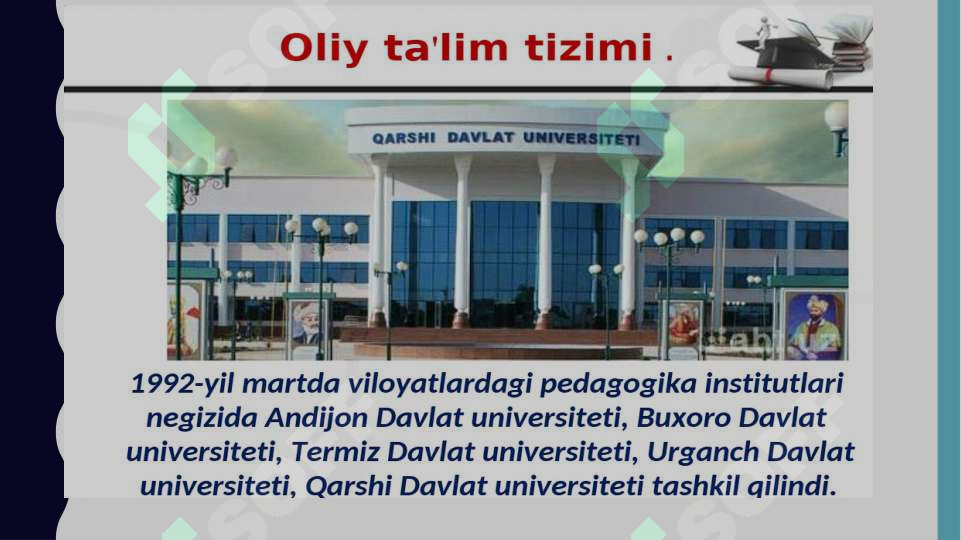 Oliy ta'lim tizimi .

QARSHI DAVLAT UNIVERSITETI

1992-yil martda viloyatlardagi pedagogika institutlari negizida Andijon Davlat universiteti, Buxoro Davlat universiteti, Termiz Davlat universiteti, Urganch Davlat universiteti, Qarshi Davlat universiteti tashkil qilindi.